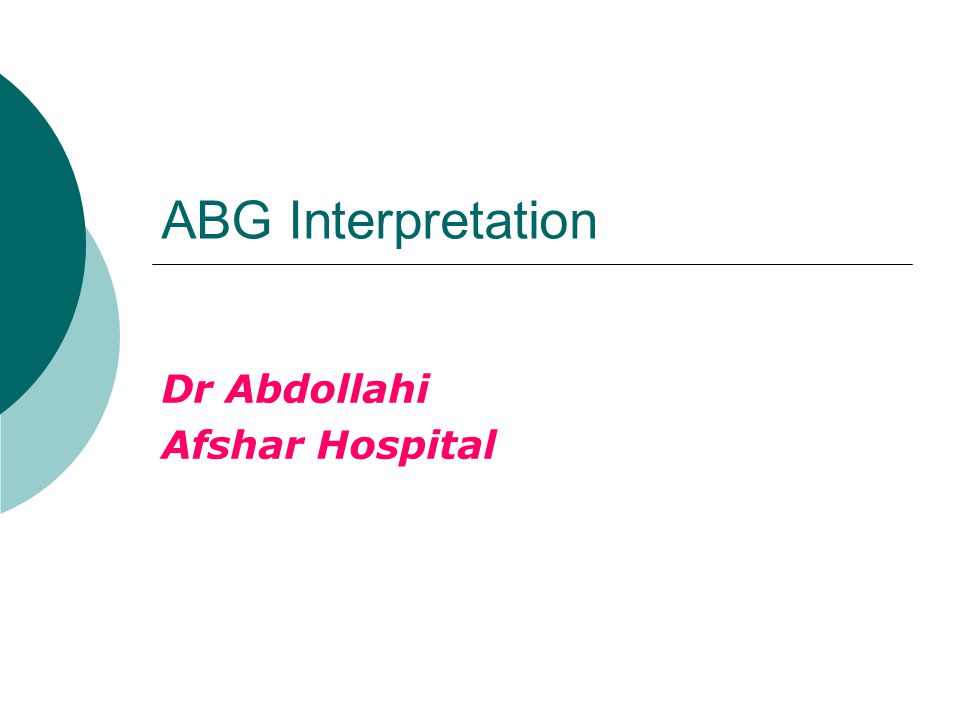 ABG Interpretation

Dr Abdollahi
Afshar Hospital